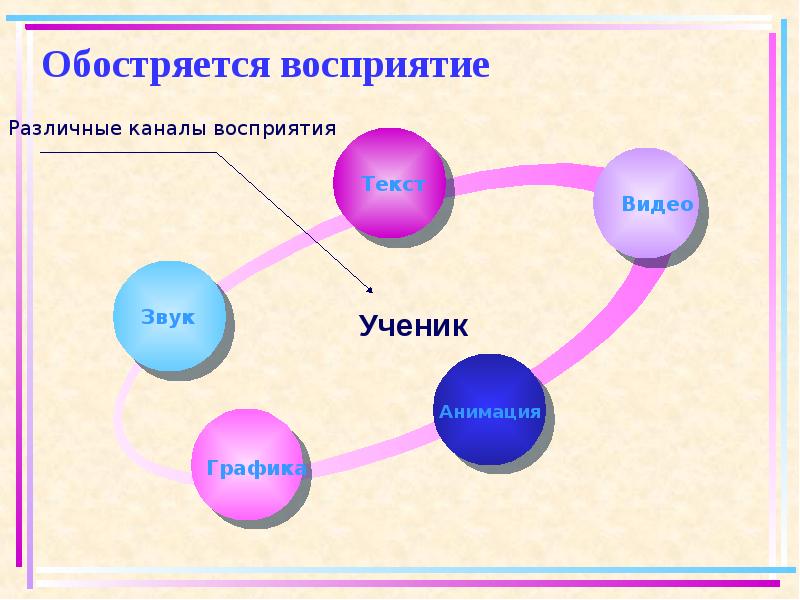 Обостряется восприятие

Различные каналы восприятия

Текст

Видео

Звук

Ученик

Анимация

Графика